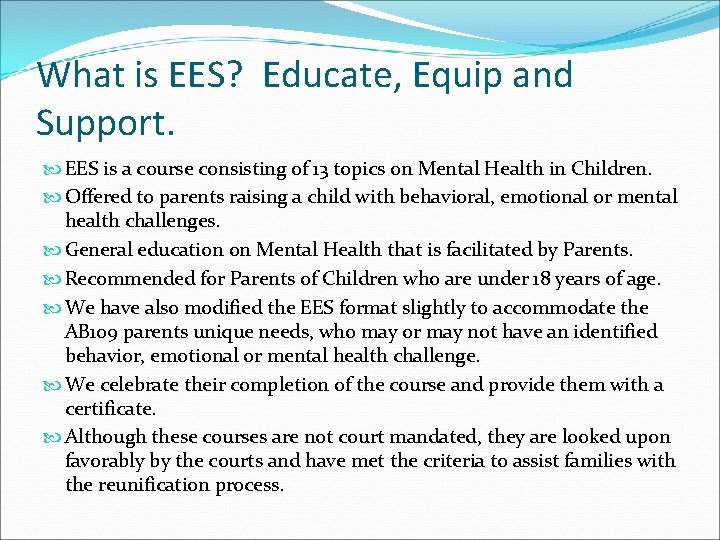 What is EES? Educate, Equip and Support.

EES is a course consisting of 13 topics on Mental Health in Children.

Offered to parents raising a child with behavioral, emotional or mental health challenges.

General education on Mental Health that is facilitated by Parents.

Recommended for Parents of Children who are under 18 years of age.

We have also modified the EES format slightly to accommodate the AB109 parents unique needs, who may or may not have an identified behavior, emotional or mental health challenge.

We celebrate their completion of the course and provide them with a certificate.

Although these courses are not court mandated, they are looked upon favorably by the courts and have met the criteria to assist families with the reunification process.